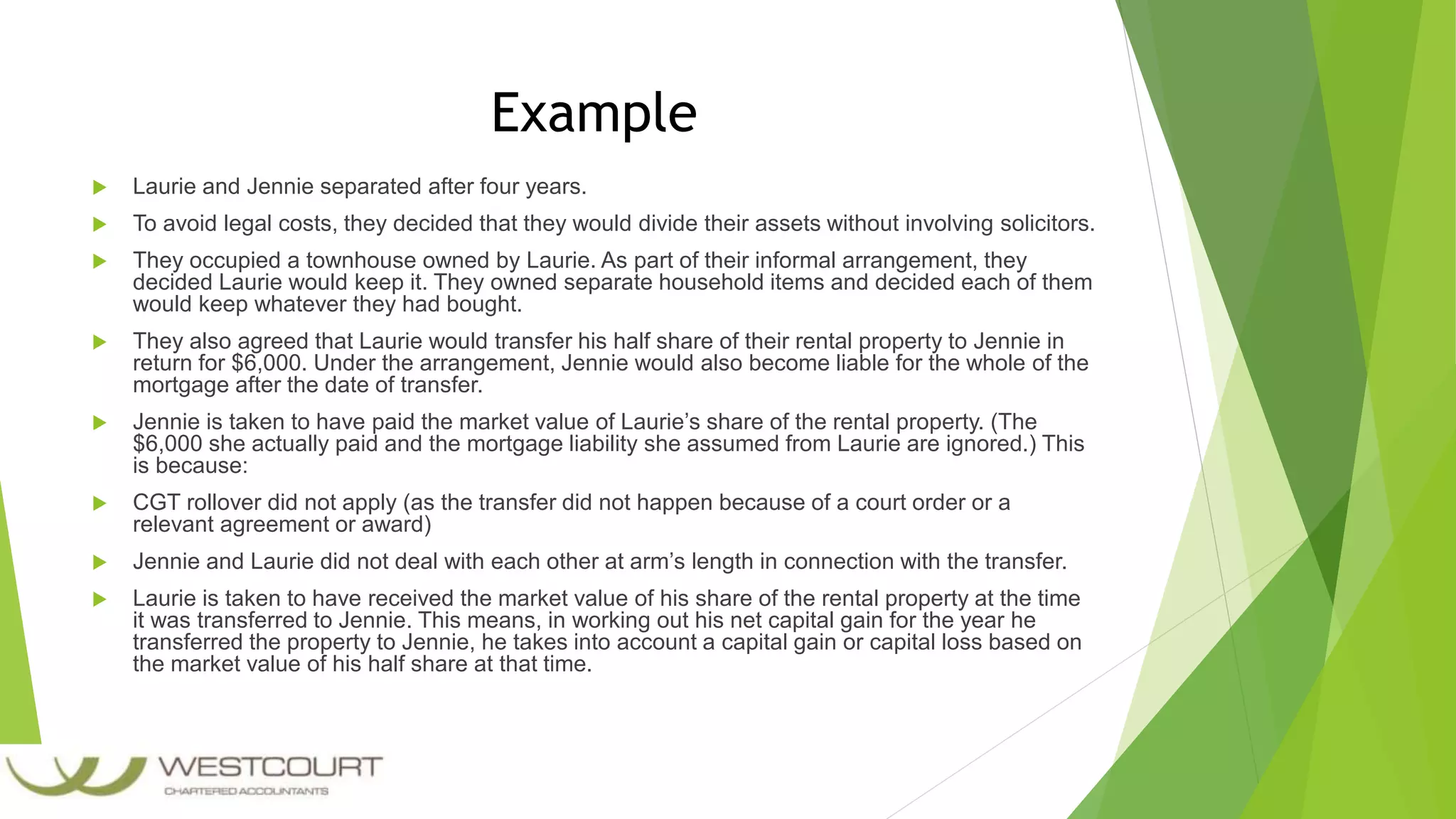 Example

Laurie and Jennie separated after four years.

To avoid legal costs, they decided that they would divide their assets without involving solicitors.

They occupied a townhouse owned by Laurie. As part of their informal arrangement, they decided Laurie would keep it. They owned separate household items and decided each of them would keep whatever they had bought.

They also agreed that Laurie would transfer his half share of their rental property to Jennie in return for \$6,000. Under the arrangement, Jennie would also become liable for the whole of the mortgage after the date of transfer.

Jennie is taken to have paid the market value of Laurie's share of the rental property. (The \$6,000 she actually paid and the mortgage liability she assumed from Laurie are ignored.) This is because:

CGT rollover did not apply (as the transfer did not happen because of a court order or a relevant agreement or award)

Jennie and Laurie did not deal with each other at arm's length in connection with the transfer.

Laurie is taken to have received the market value of his share of the rental property at the time it was transferred to Jennie. This means, in working out his net capital gain for the year he transferred the property to Jennie, he takes into account a capital gain or capital loss based on the market value of his half share at that time.

WESTCOURT
CHARTERED ACCOUNTANTS